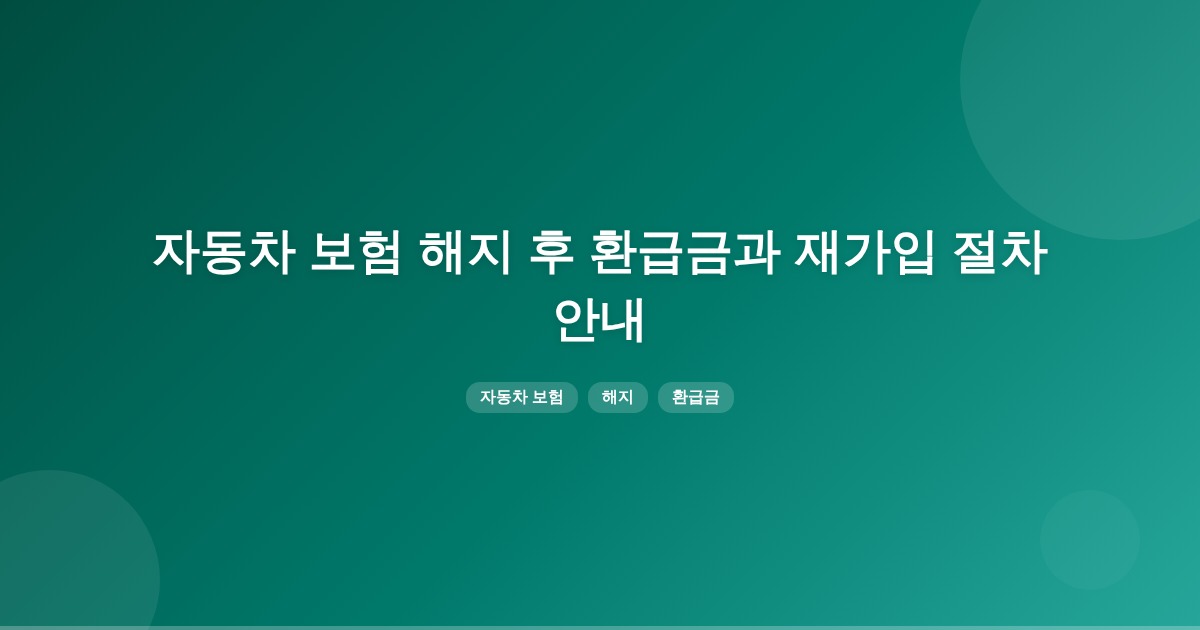 자동차 보험 해지 후 환급금과 재가입 절차 안내

자동차 보험

해지

환급금